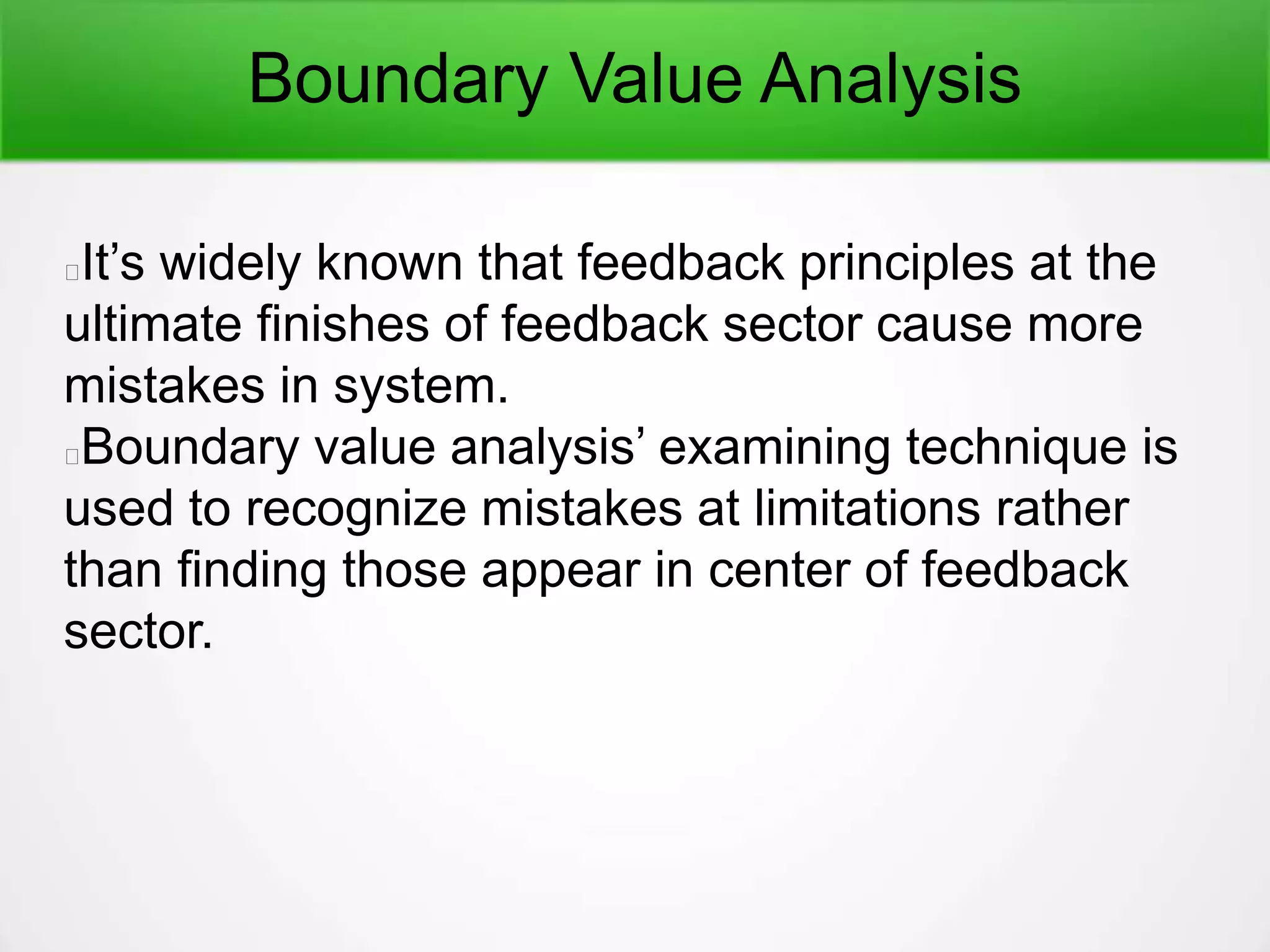 Boundary Value Analysis

It’s widely known that feedback principles at the ultimate finishes of feedback sector cause more mistakes in system.

Boundary value analysis’ examining technique is used to recognize mistakes at limitations rather than finding those appear in center of feedback sector.